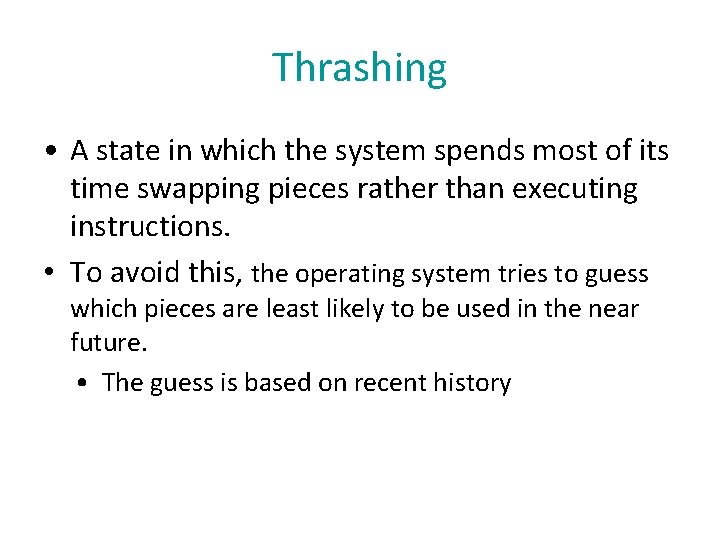 Thrashing

• A state in which the system spends most of its time swapping pieces rather than executing instructions.

• To avoid this, the operating system tries to guess which pieces are least likely to be used in the near future.

• The guess is based on recent history